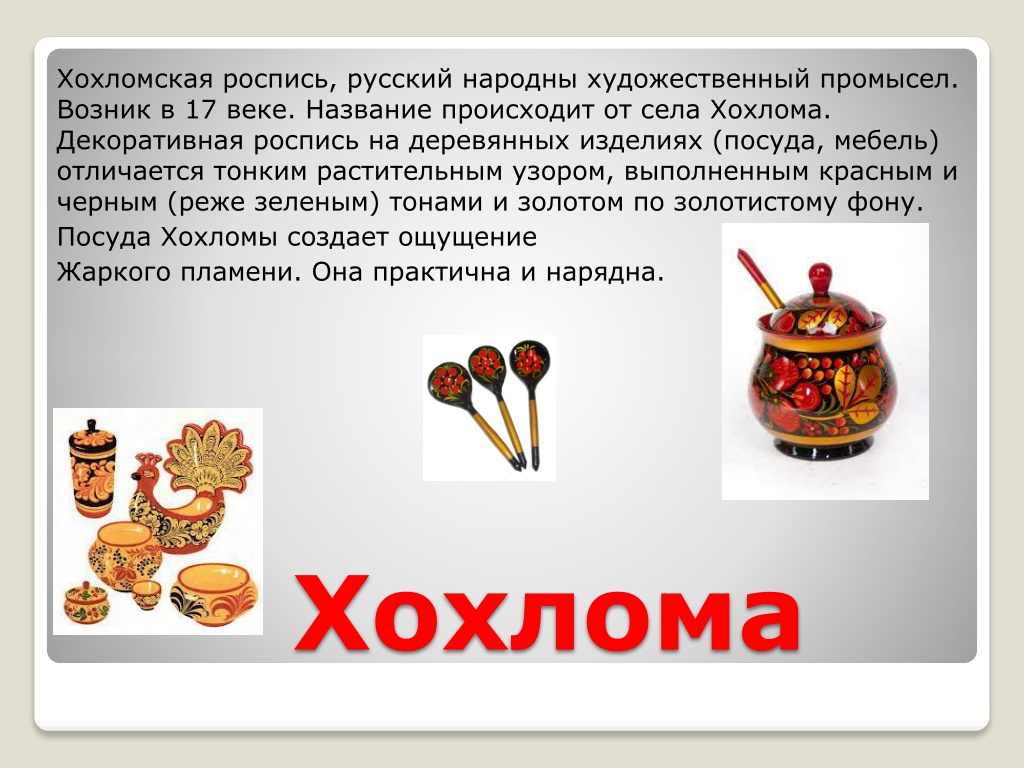 Хохломская роспись, русский народны художественный промысел. Возник в 17 веке. Название происходит от села Хохлома. Декоративная роспись на деревянных изделиях (посуда, мебель) отличается тонким растительным узором, выполненным красным и черным (реже зеленым) тонами и золотом по золотистому фону.

Посуда Хохломы создает ощущение

Жаркого пламени. Она практична и нарядна.

Хохлома